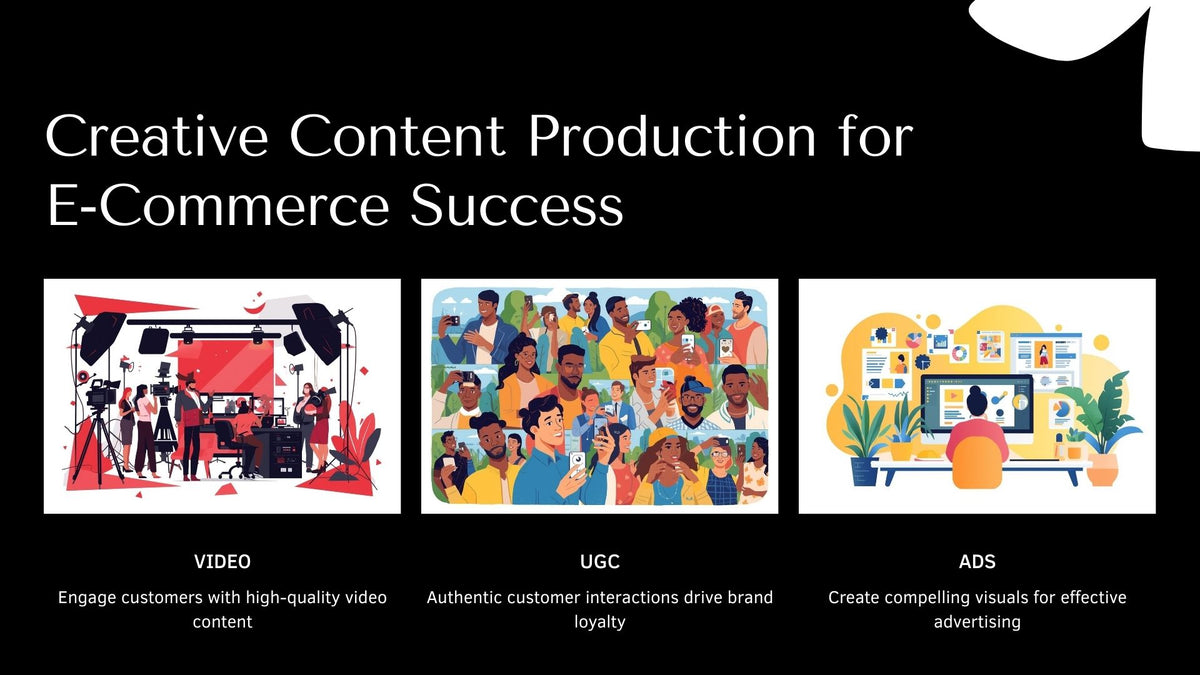 Creative Content Production for E-Commerce Success

VIDEO

Engage customers with high-quality video content

UGC

Authentic customer interactions drive brand loyalty

ADS

Create compelling visuals for effective advertising